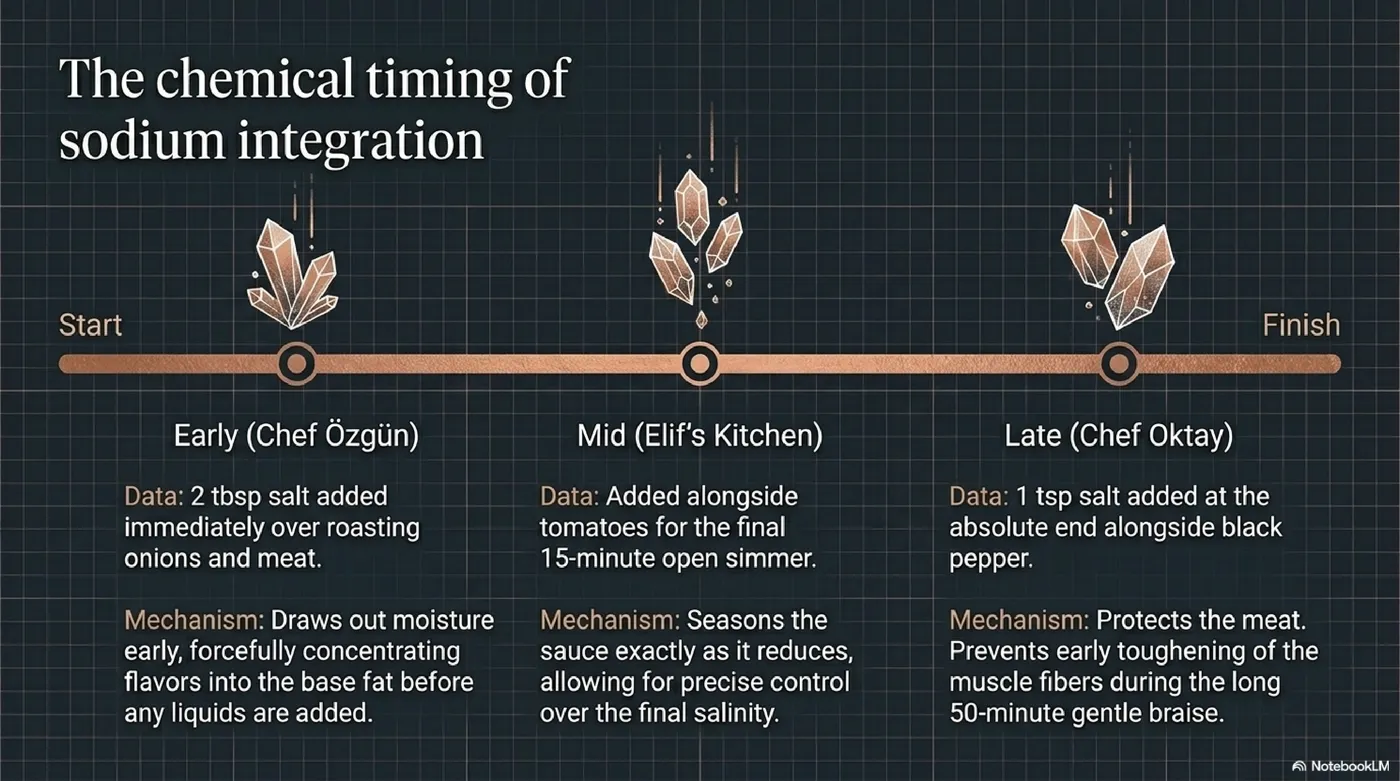 The chemical timing of sodium integration

Start

Finish

Early (Chef Özgün)

Data: 2 tbsp salt added immediately over roasting onions and meat.

Mechanism: Draws out moisture early, forcefully concentrating flavors into the base fat before any liquids are added.

Mid (Elif's Kitchen)

Data: Added alongside tomatoes for the final 15-minute open simmer.

Mechanism: Seasons the sauce exactly as it reduces, allowing for precise control over the final salinity.

Late (Chef Oktay)

Data: 1 tsp salt added at the absolute end alongside black pepper.

Mechanism: Protects the meat. Prevents early toughening of the muscle fibers during the long 50-minute gentle braise.

NotebookLM